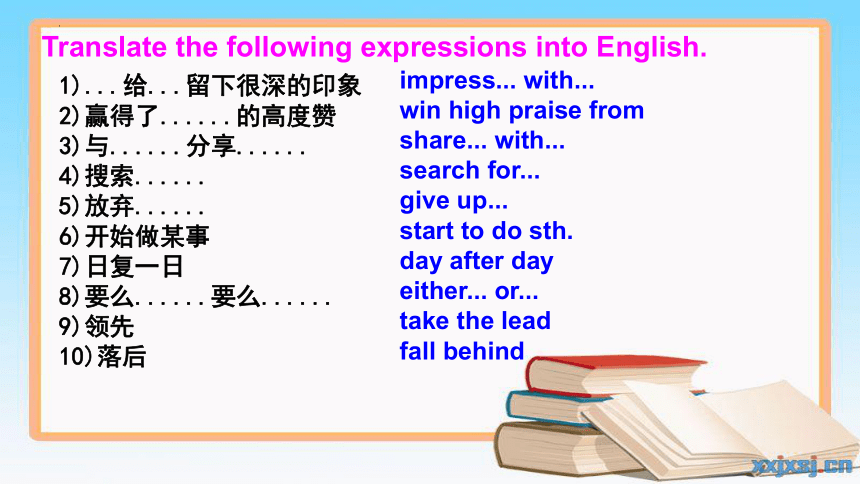 Translate the following expressions into English.

1)...给...留下很深的印象
2)赢得了......的高度赞
3)与......分享......
4)搜索......
5)放弃......
6)开始做某事
7)日复一日
8)要么......要么......
9)领先
10)落后

impress... with...
win high praise from
share... with...
search for...
give up...
start to do sth.
day after day
either... or...
take the lead
fall behind

xxjxsj.cn